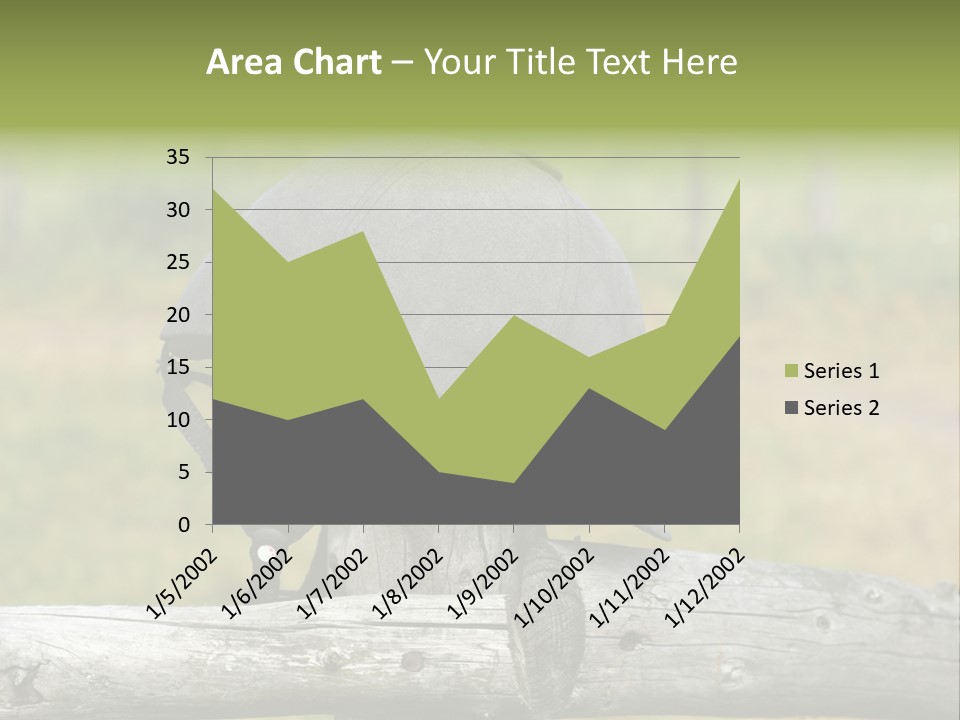 Area Chart – Your Title Text Here

35
30
25
20
15
10
5
0

1/5/2002
1/6/2002
1/7/2002
1/8/2002
1/9/2002
1/10/2002
1/11/2002
1/12/2002

Series 1
Series 2